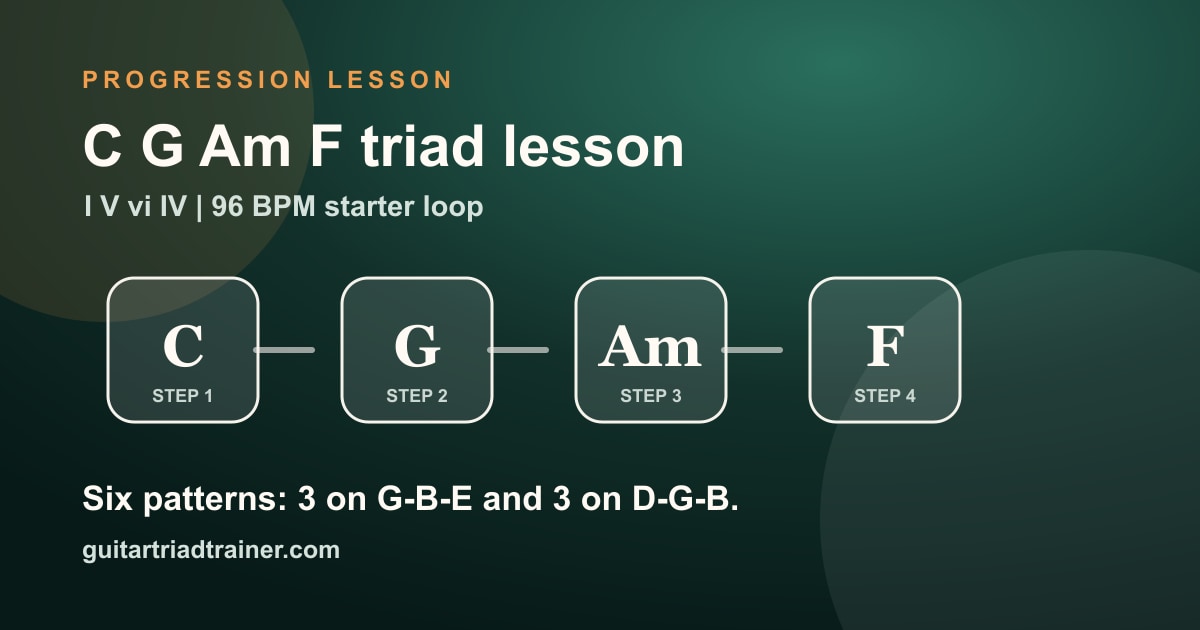 PROGRESSION LESSON

C G Am F triad lesson

I V vi IV | 96 BPM starter loop

C
STEP 1

G
STEP 2

Am
STEP 3

F
STEP 4

Six patterns: 3 on G-B-E and 3 on D-G-B.

guitartriadtrainer.com